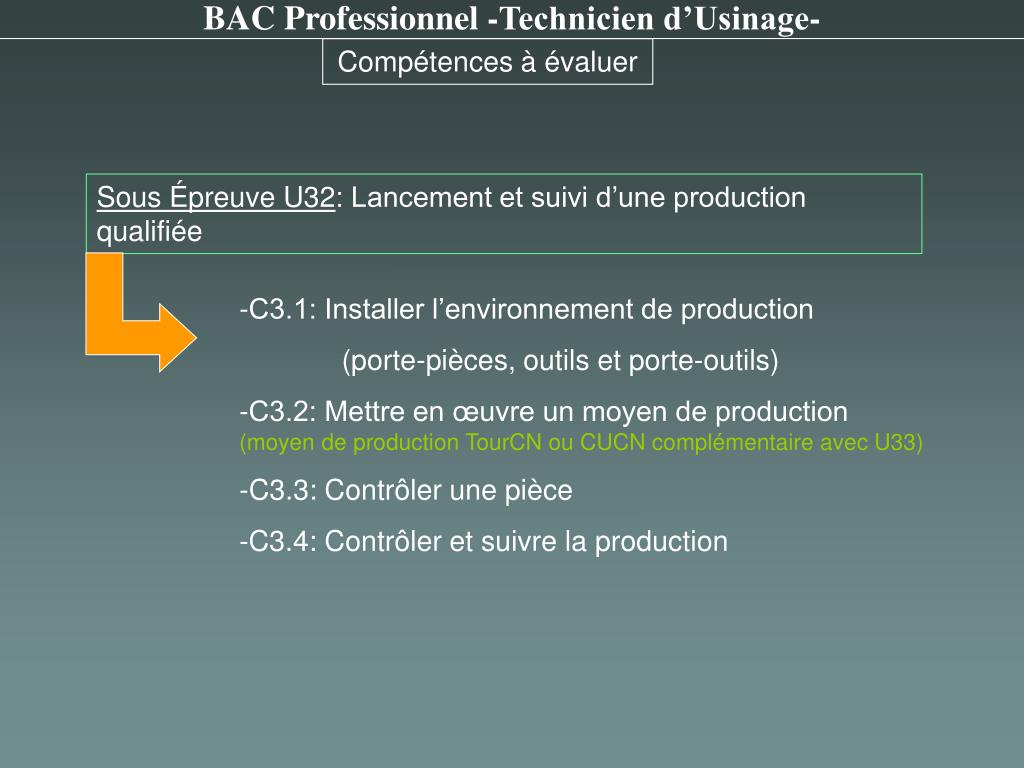 BAC Professionnel -Technicien d’Usinage-

Compétences à évaluer

Sous Épreuve U32: Lancement et suivi d’une production qualifiée

-C3.1: Installer l’environnement de production

(porte-pièces, outils et porte-outils)

-C3.2: Mettre en œuvre un moyen de production
(moyen de production TourCN ou CUCN complémentaire avec U33)

-C3.3: Contrôler une pièce

-C3.4: Contrôler et suivre la production